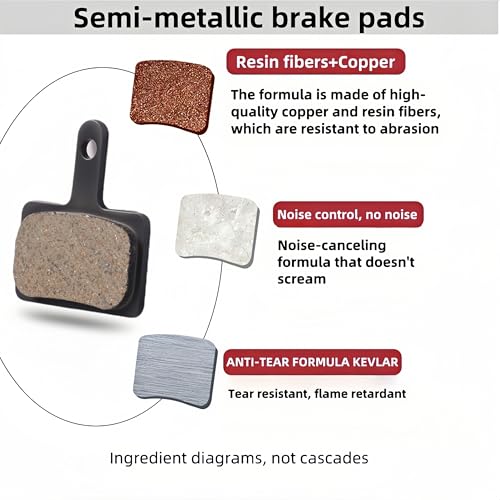 Semi-metallic brake pads

Resin fibers+Copper

The formula is made of high-quality copper and resin fibers, which are resistant to abrasion

Noise control, no noise

Noise-canceling formula that doesn't scream

ANTI-TEAR FORMULA KEVLAR

Tear resistant, flame retardant

Ingredient diagrams, not cascades